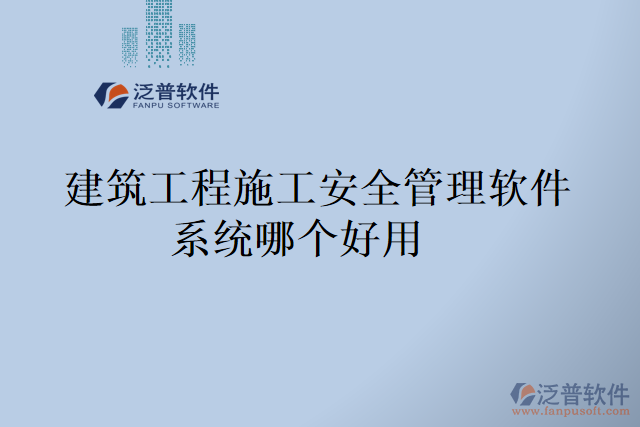 泛普软件
FANPU SOFTWARE

建筑工程施工安全管理软件系统哪个好用

泛普软件
www.fanpusoft.com